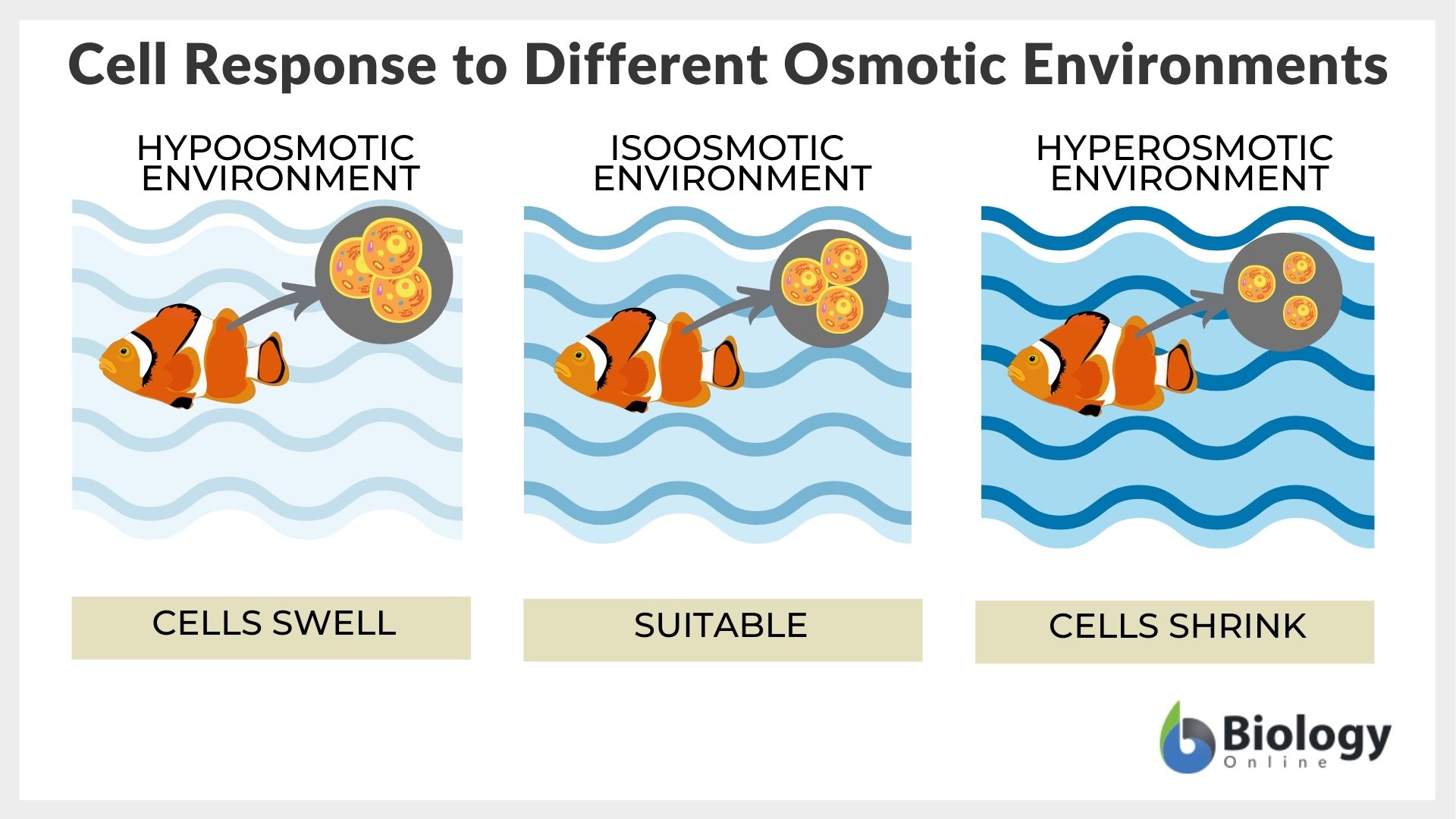 Cell Response to Different Osmotic Environments

HYPOOSMOTIC ENVIRONMENT

ISOOSMOTIC ENVIRONMENT

HYPEROSMOTIC ENVIRONMENT

CELLS SWELL

SUITABLE

CELLS SHRINK

Biology Online